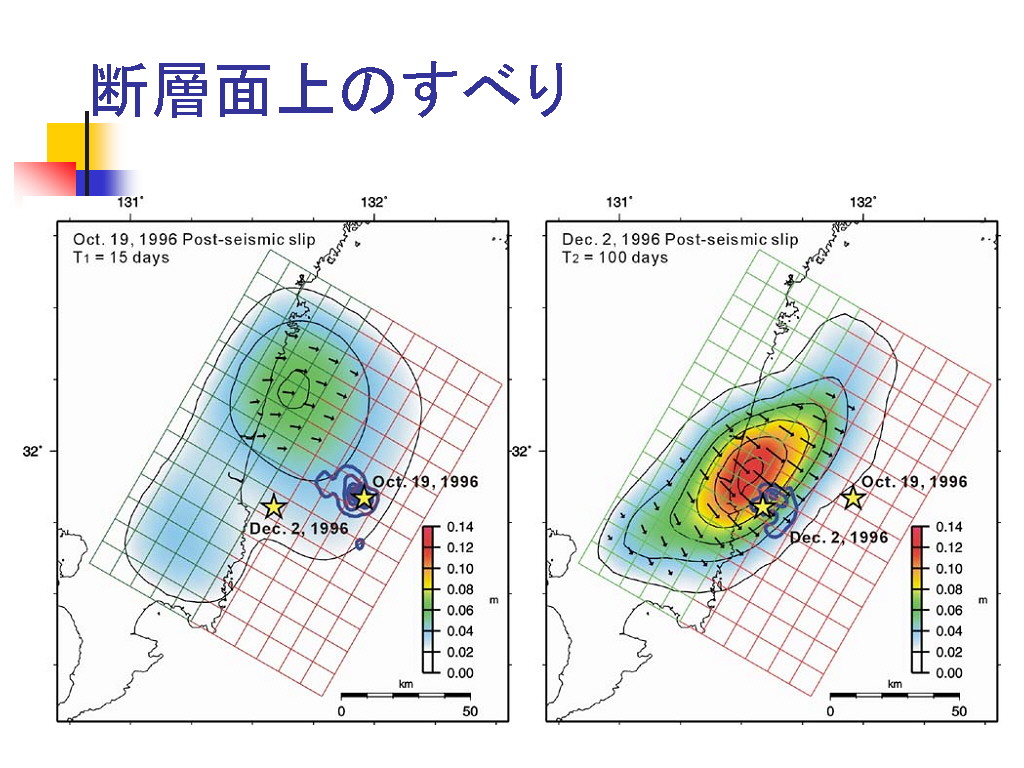 断層面上のすべり

131° 132°

Oct. 19, 1996 Post-seismic slip
$T_1$ = 15 days

32°

Oct. 19, 1996

Dec. 2, 1996

0.14
0.12
0.10
0.08
0.06
0.04
0.02
0.00
m

km
0 50

131° 132°

Dec. 2, 1996 Post-seismic slip
$T_2$ = 100 days

32°

Oct. 19, 1996

Dec. 2, 1996

0.14
0.12
0.10
0.08
0.06
0.04
0.02
0.00
m

km
0 50